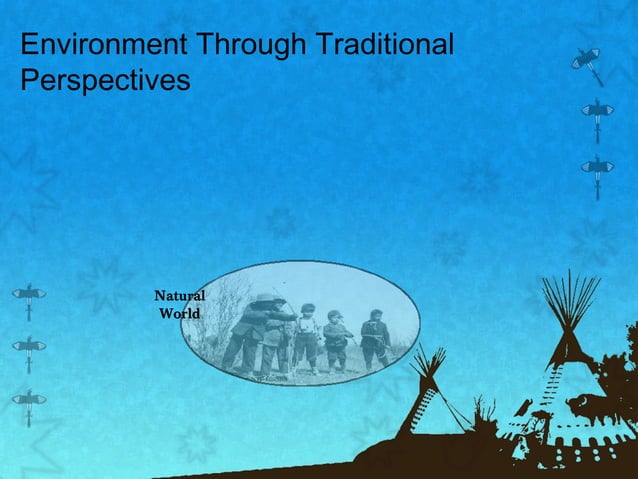 Environment Through Traditional Perspectives

Natural World